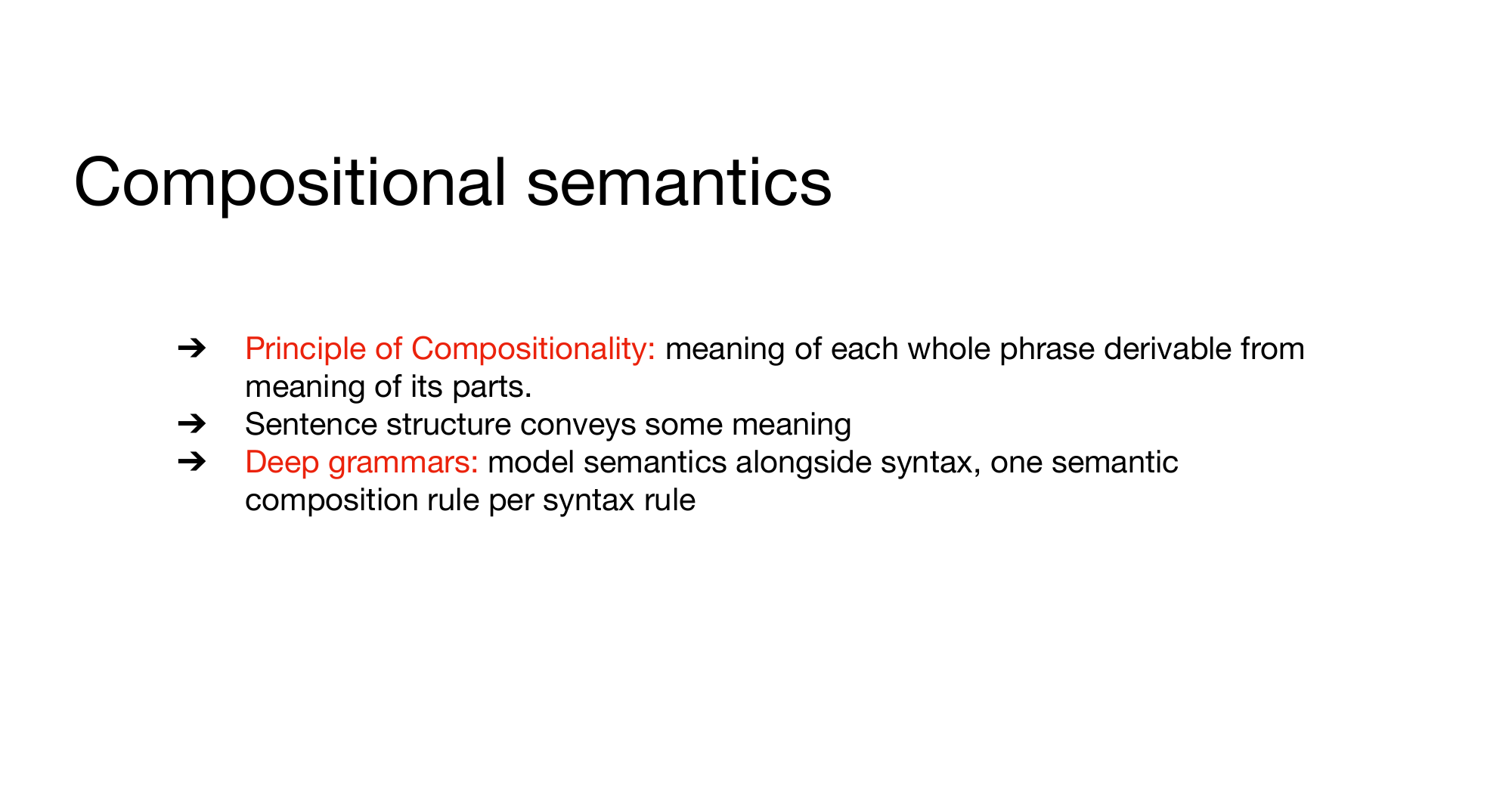 Compositional semantics

➔ Principle of Compositionality: meaning of each whole phrase derivable from meaning of its parts.
➔ Sentence structure conveys some meaning
➔ Deep grammars: model semantics alongside syntax, one semantic composition rule per syntax rule